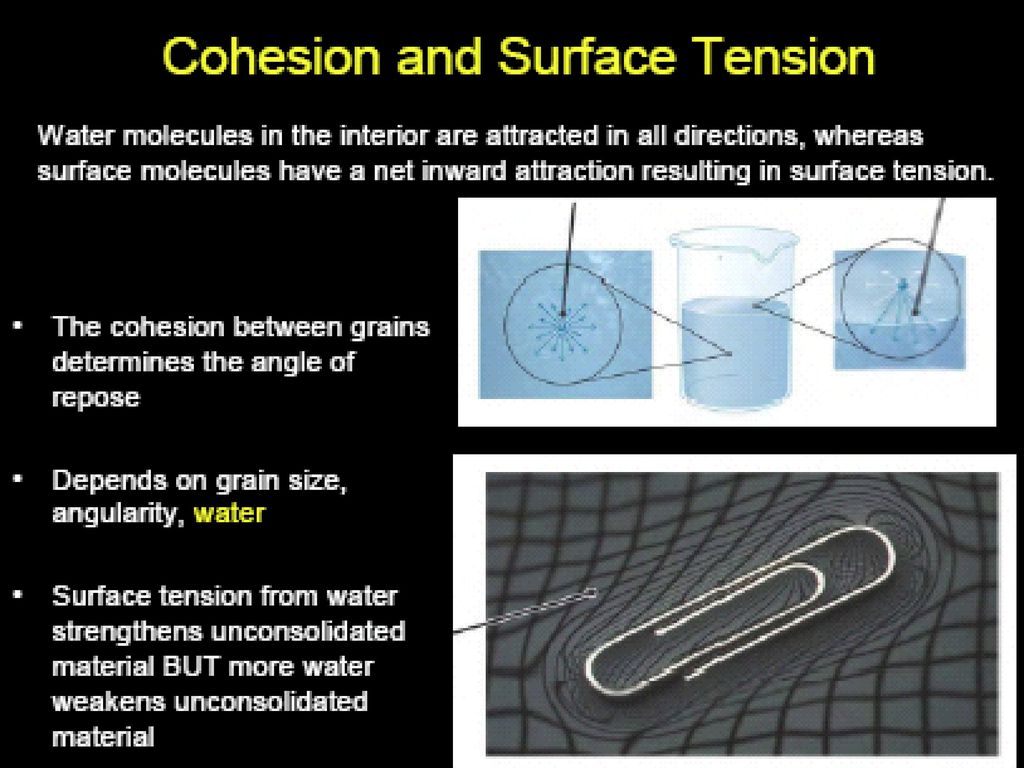 Cohesion and Surface Tension

Water molecules in the interior are attracted in all directions, whereas surface molecules have a net inward attraction resulting in surface tension.

• The cohesion between grains determines the angle of repose

• Depends on grain size, angularity, water

• Surface tension from water strengthens unconsolidated material BUT more water weakens unconsolidated material